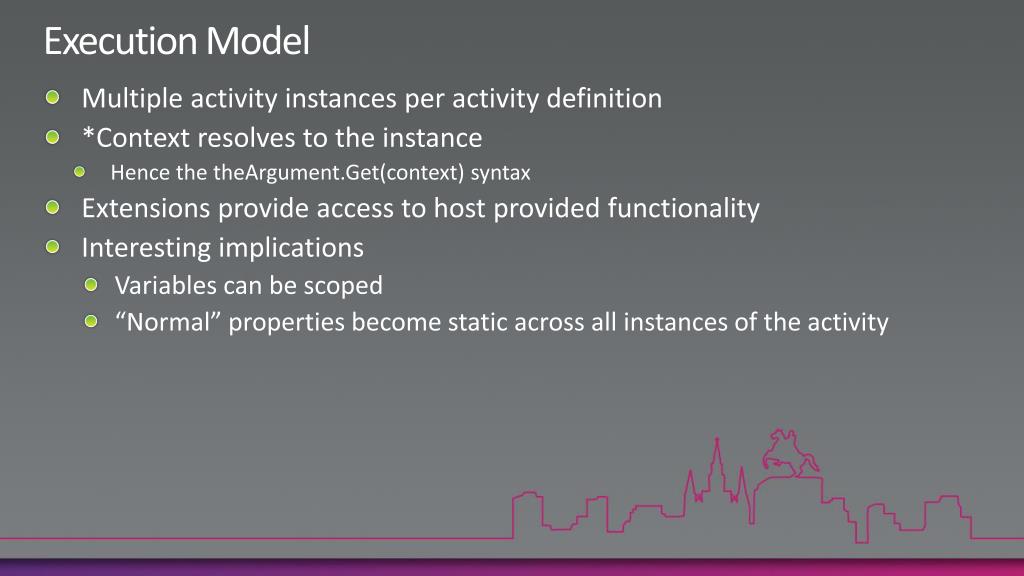 Execution Model

Multiple activity instances per activity definition

*Context resolves to the instance

Hence the theArgument.Get(context) syntax

Extensions provide access to host provided functionality

Interesting implications

Variables can be scoped

“Normal” properties become static across all instances of the activity